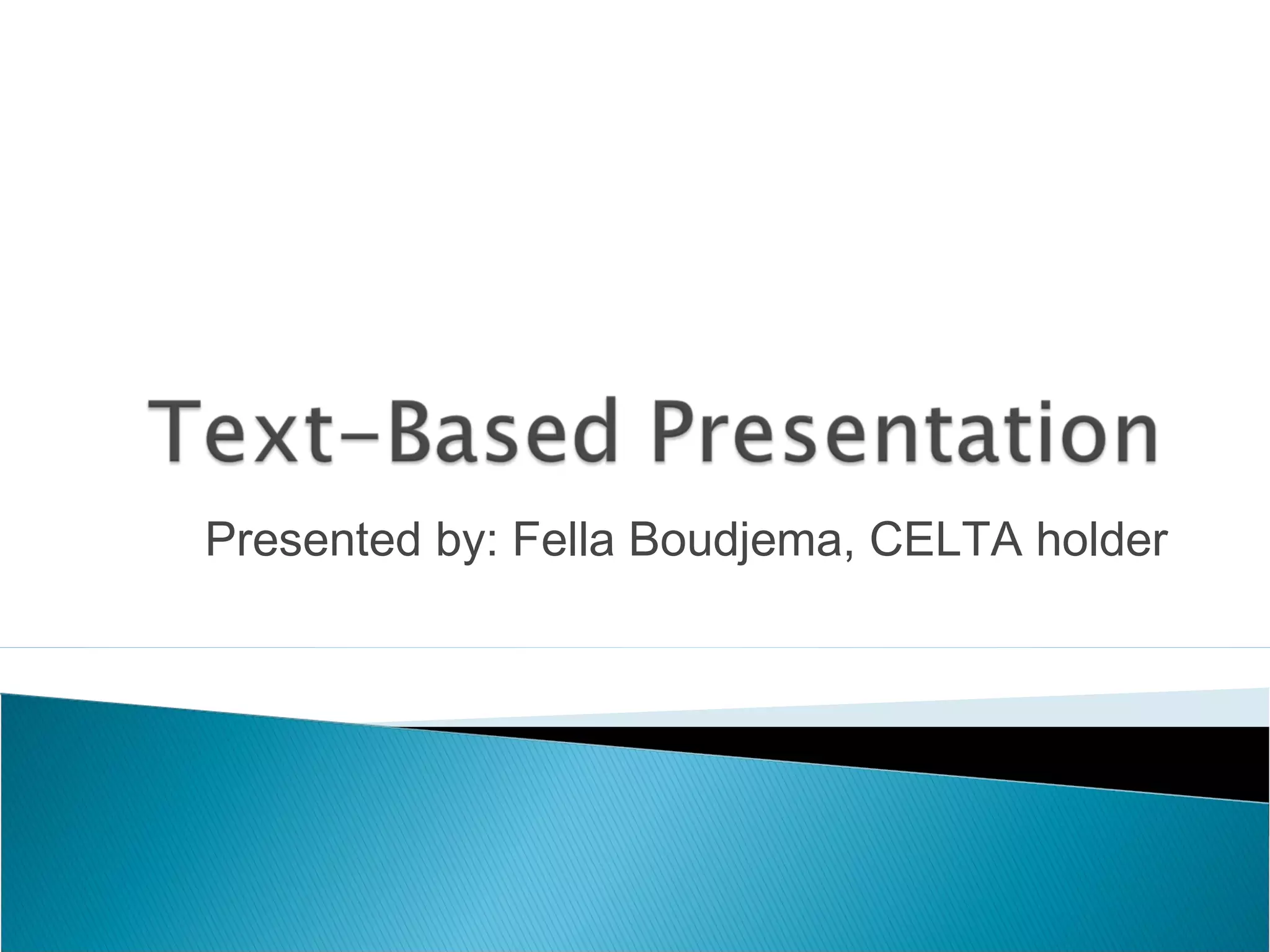 Text-Based Presentation

Presented by: Fella Boudjema, CELTA holder